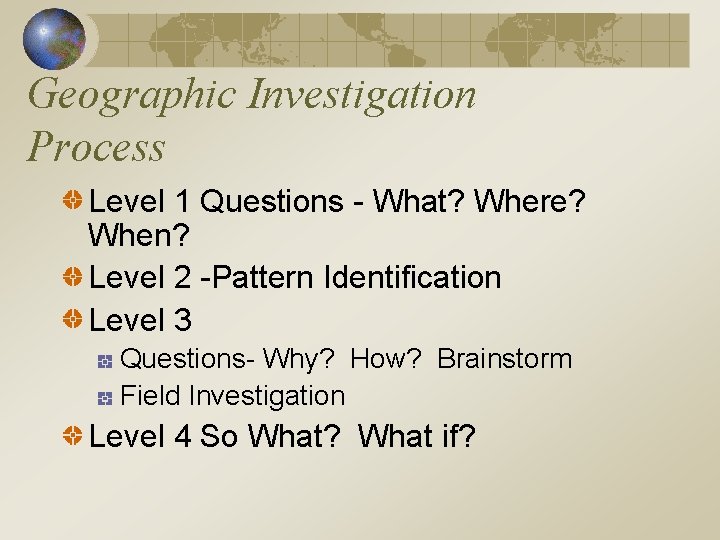 Geographic Investigation Process

Level 1 Questions - What? Where? When?

Level 2 -Pattern Identification

Level 3

Questions- Why? How? Brainstorm

Field Investigation

Level 4 So What? What if?